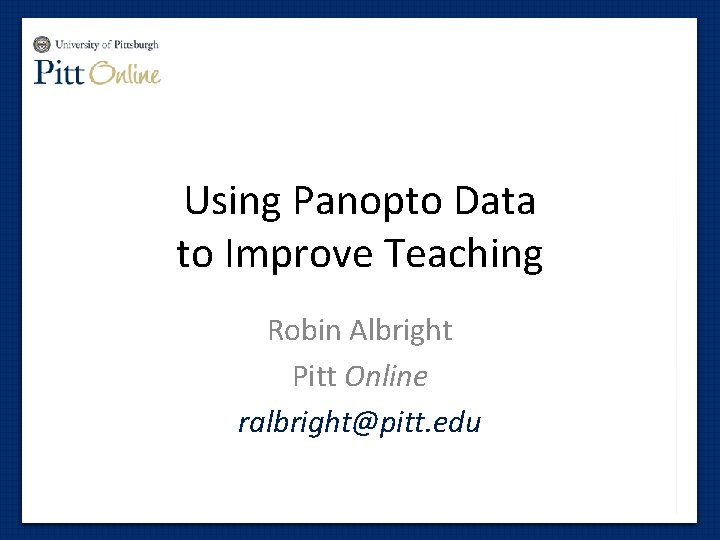 University of Pittsburgh
Pitt Online

Using Panopto Data to Improve Teaching

Robin Albright

Pitt Online

ralbright@pitt.edu